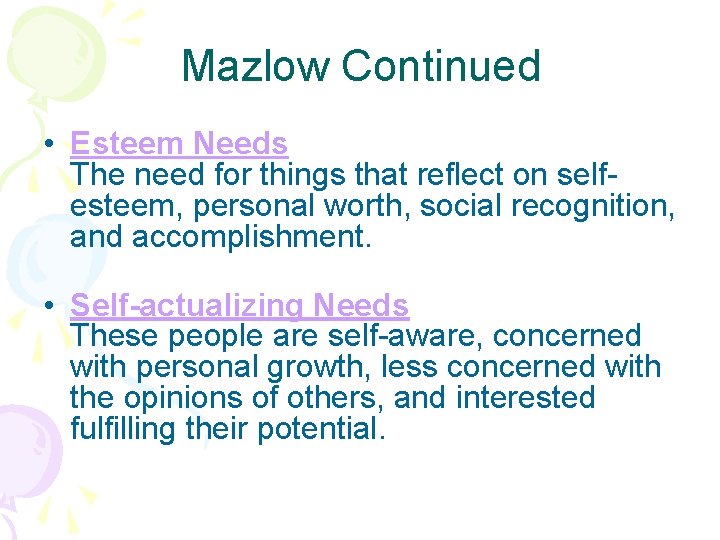 Mazlow Continued

• Esteem Needs
The need for things that reflect on self-esteem, personal worth, social recognition, and accomplishment.

• Self-actualizing Needs
These people are self-aware, concerned with personal growth, less concerned with the opinions of others, and interested fulfilling their potential.